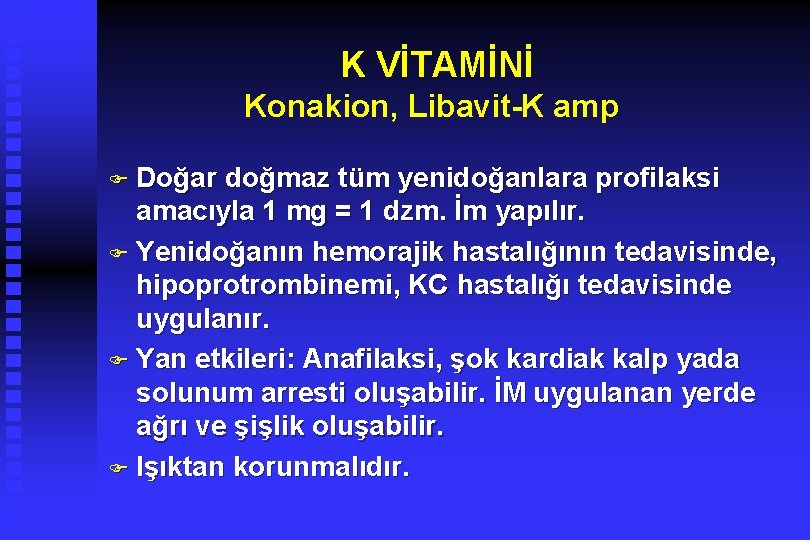 K VİTAMİNİ
Konakion, Libavit-K amp

Doğar doğmaz tüm yenidoğanlara profilaksi amacıyla 1 mg = 1 dzm. İm yapılır.

Yenidoğanın hemorajik hastalığının tedavisinde, hipoprotrombinemi, KC hastalığı tedavisinde uygulanır.

Yan etkileri: Anafilaksi, şok kardiak kalp yada solunum arresti oluşabilir. İM uygulanan yerde ağrı ve şişlik oluşabilir.

Işıktan korunmalıdır.